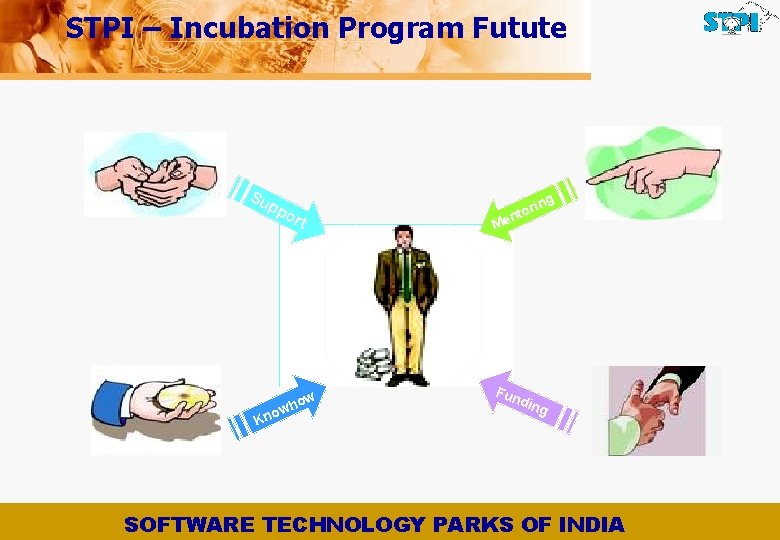 STPI – Incubation Program Futute

STPI

Support

Mentoring

Knowhow

Funding

SOFTWARE TECHNOLOGY PARKS OF INDIA